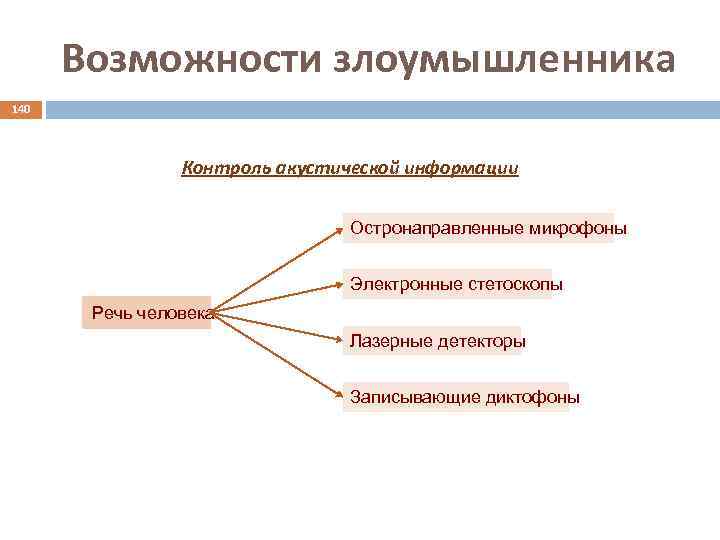 Возможности злоумышленника

140

Контроль акустической информации

Речь человека

Остронаправленные микрофоны

Электронные стетоскопы

Лазерные детекторы

Записывающие диктофоны